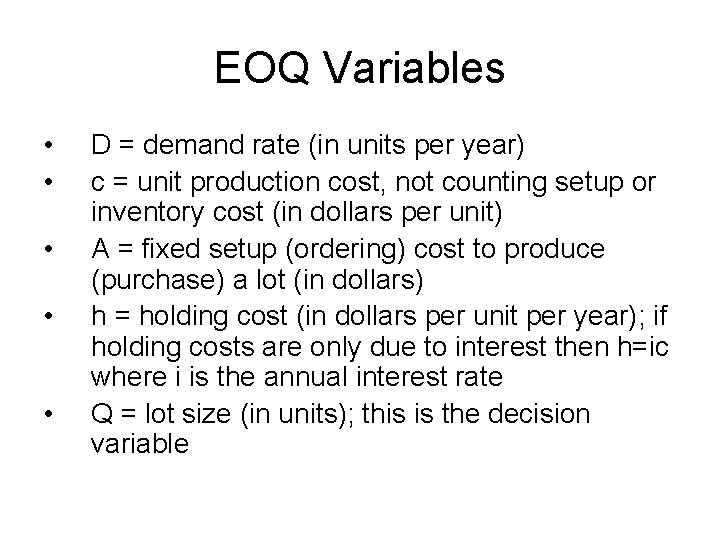 EOQ Variables

• D = demand rate (in units per year)
• c = unit production cost, not counting setup or inventory cost (in dollars per unit)
• A = fixed setup (ordering) cost to produce (purchase) a lot (in dollars)
• h = holding cost (in dollars per unit per year); if holding costs are only due to interest then h=ic where i is the annual interest rate
• Q = lot size (in units); this is the decision variable